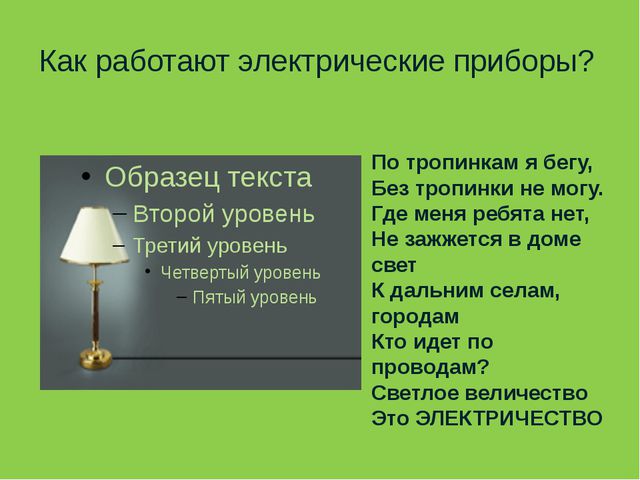 Как работают электрические приборы?

• Образец текста
– Второй уровень
– Третий уровень
• Четвертый уровень
– Пятый уровень

По тропинкам я бегу,
Без тропинки не могу.
Где меня ребята нет,
Не зажжется в доме свет
К дальним селам, городам
Кто идет по проводам?
Светлое величество
Это ЭЛЕКТРИЧЕСТВО